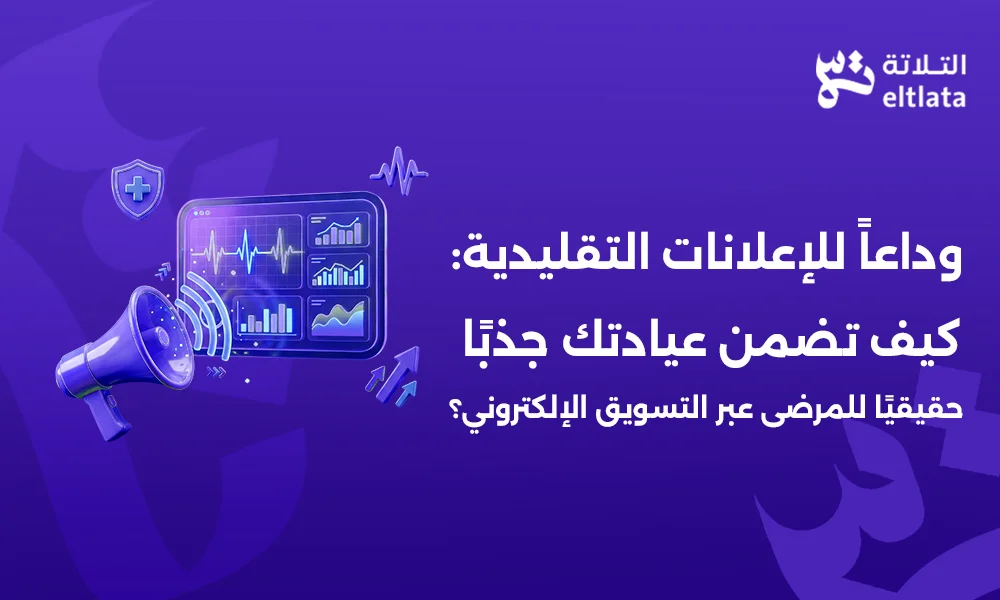 التلاتة
eltlata

وداعاً للإعلانات التقليدية:
كيف تضمن عيادتك جذبًا
حقيقيًا للمرضى عبر التسويق الإلكتروني؟